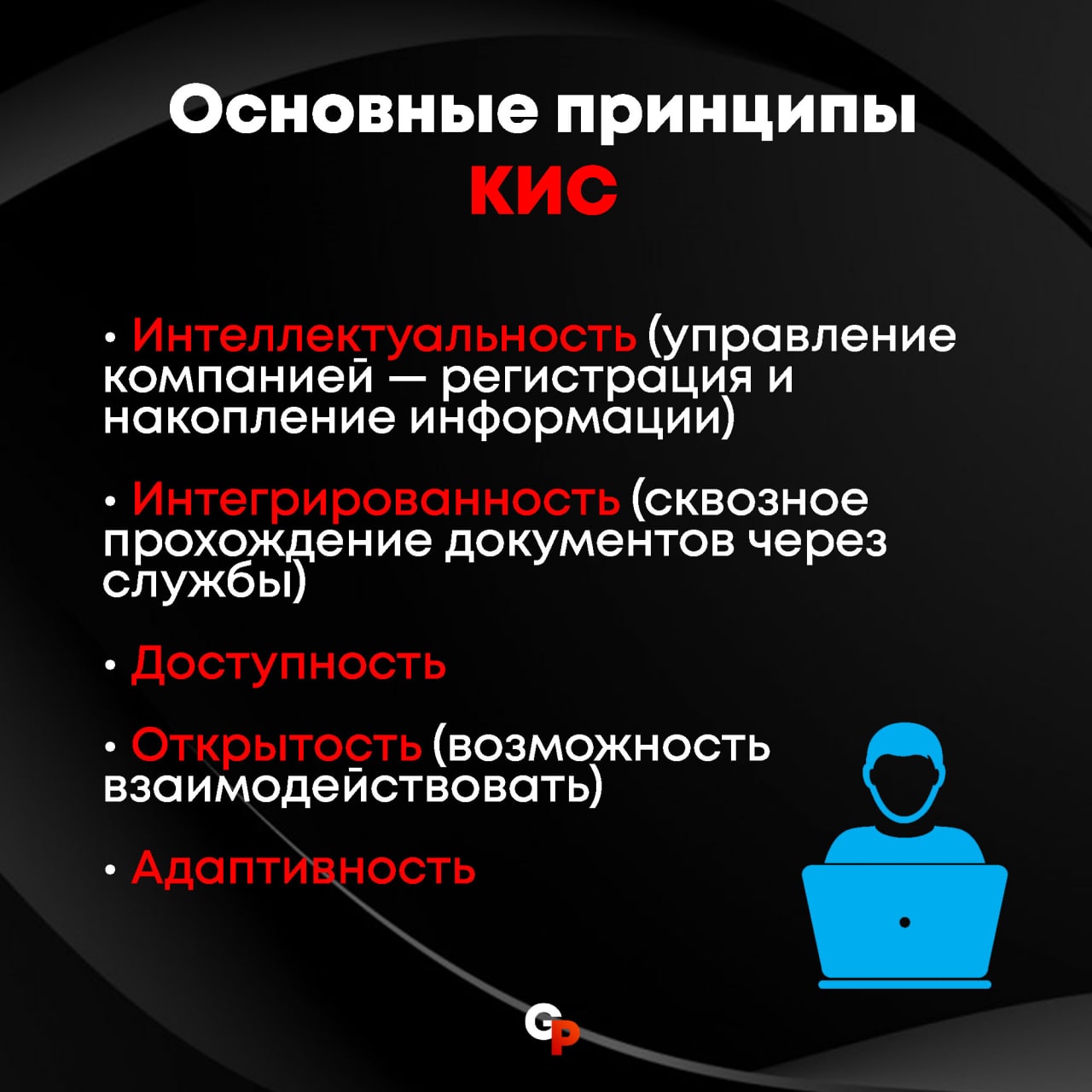 Основные принципы КИС

• Интеллектуальность (управление компанией — регистрация и накопление информации)

• Интегрированность (сквозное прохождение документов через службы)

• Доступность

• Открытость (возможность взаимодействовать)

• Адаптивность

GP